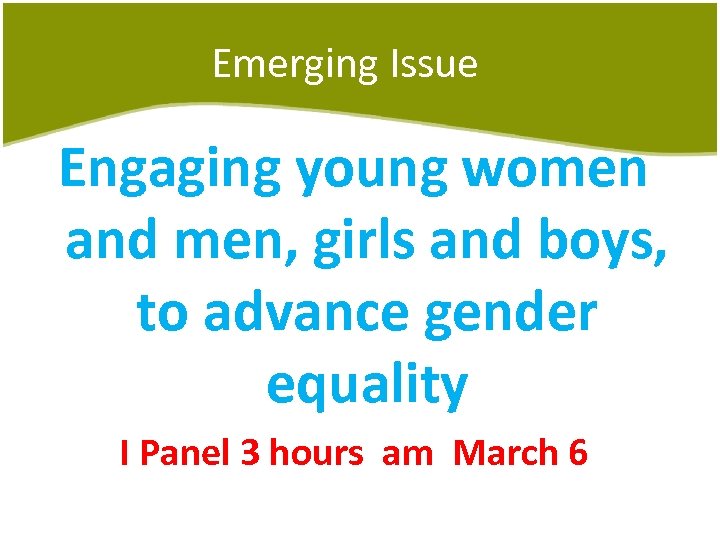 Emerging Issue

Engaging young women and men, girls and boys, to advance gender equality

I Panel 3 hours am March 6